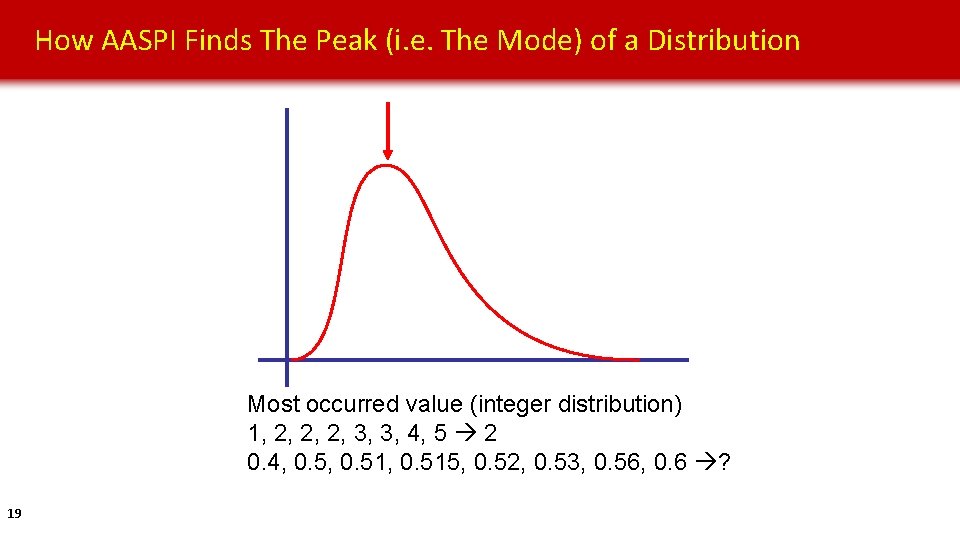 How AASPI Finds The Peak (i.e. The Mode) of a Distribution

Most occurred value (integer distribution)
1, 2, 2, 2, 3, 3, 4, 5 → 2
0.4, 0.5, 0.51, 0.515, 0.52, 0.53, 0.56, 0.6 →?

19